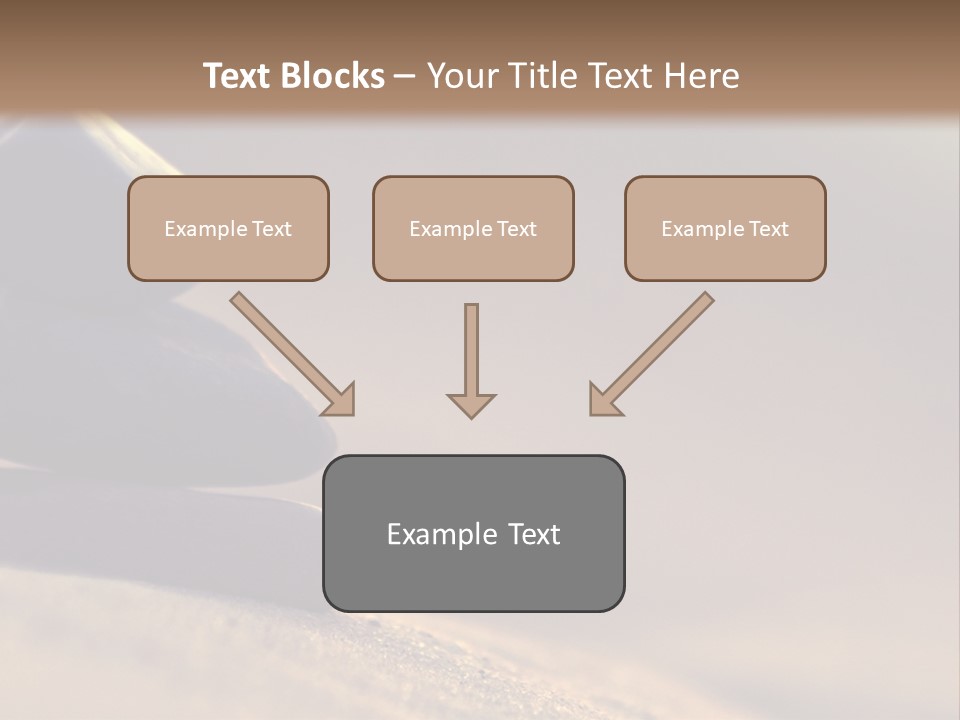 Text Blocks – Your Title Text Here

Example Text

Example Text

Example Text

Example Text